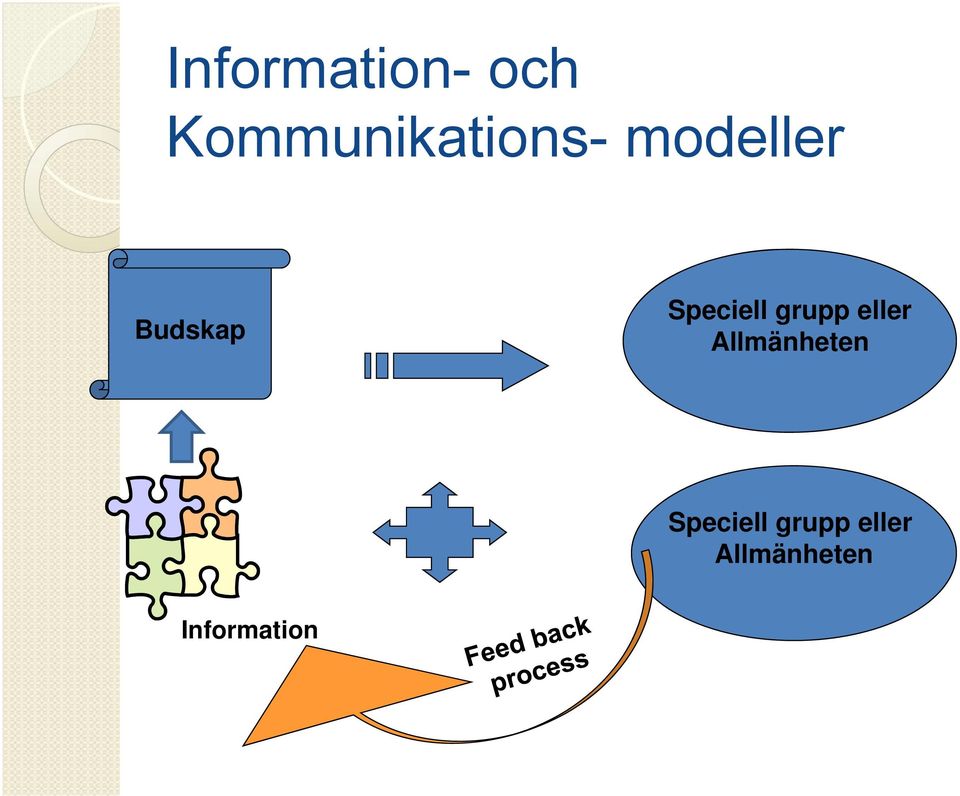 Information- och Kommunikations- modeller

Budskap

Speciell grupp eller Allmänheten

Speciell grupp eller Allmänheten

Information

Feed back process